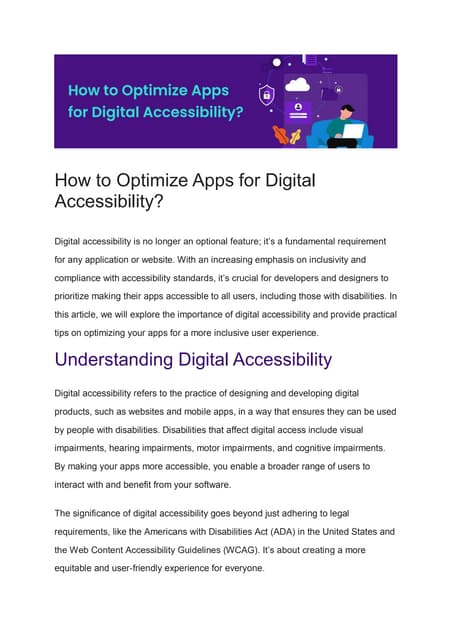 How to Optimize Apps for Digital Accessibility?

How to Optimize Apps for Digital Accessibility?

Digital accessibility is no longer an optional feature; it's a fundamental requirement for any application or website. With an increasing emphasis on inclusivity and compliance with accessibility standards, it's crucial for developers and designers to prioritize making their apps accessible to all users, including those with disabilities. In this article, we will explore the importance of digital accessibility and provide practical tips on optimizing your apps for a more inclusive user experience.

Understanding Digital Accessibility

Digital accessibility refers to the practice of designing and developing digital products, such as websites and mobile apps, in a way that ensures they can be used by people with disabilities. Disabilities that affect digital access include visual impairments, hearing impairments, motor impairments, and cognitive impairments. By making your apps more accessible, you enable a broader range of users to interact with and benefit from your software.

The significance of digital accessibility goes beyond just adhering to legal requirements, like the Americans with Disabilities Act (ADA) in the United States and the Web Content Accessibility Guidelines (WCAG). It's about creating a more equitable and user-friendly experience for everyone.